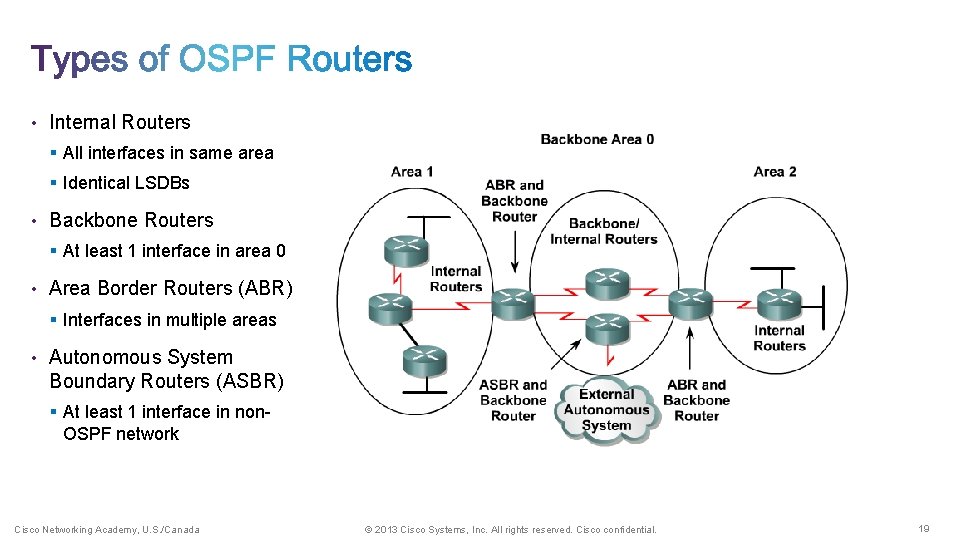 Types of OSPF Routers

• Internal Routers
  ▪ All interfaces in same area
  ▪ Identical LSDBs
• Backbone Routers
  ▪ At least 1 interface in area 0
• Area Border Routers (ABR)
  ▪ Interfaces in multiple areas
• Autonomous System Boundary Routers (ASBR)
  ▪ At least 1 interface in non-OSPF network

Backbone Area 0

Area 1

Area 2

ABR and Backbone Router

Backbone/ Internal Routers

Internal Routers

Internal Routers

ASBR and Backbone Router

External Autonomous System

ABR and Backbone Router

Cisco Networking Academy, U.S./Canada

© 2013 Cisco Systems, Inc. All rights reserved. Cisco confidential.

19